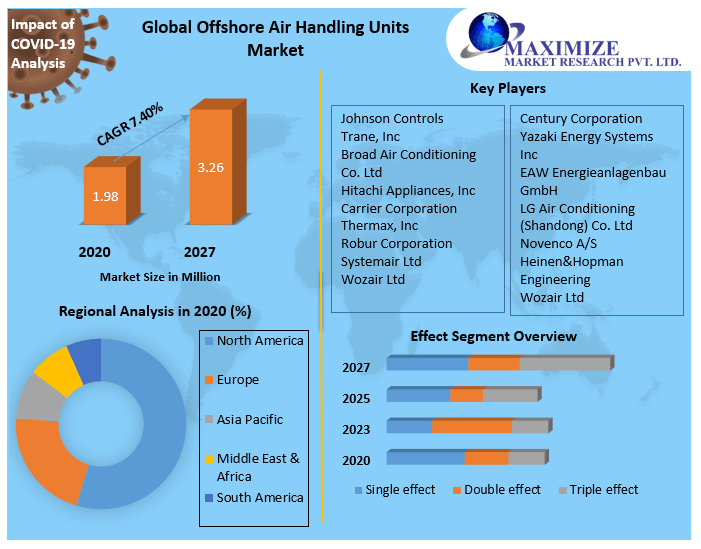 Impact of COVID-19 Analysis

Global Offshore Air Handling Units Market

MAXIMIZE
MARKET RESEARCH PVT. LTD.

CAGR 7.40%

1.98

3.26

2020

2027

Market Size in Million

Key Players

Johnson Controls
Trane, Inc
Broad Air Conditioning Co. Ltd
Hitachi Appliances, Inc
Carrier Corporation
Thermax, Inc
Robur Corporation
Systemair Ltd
Wozair Ltd

Century Corporation
Yazaki Energy Systems Inc
EAW Energieanlagenbau GmbH
LG Air Conditioning (Shandong) Co. Ltd
Novenco A/S
Heinen&Hopman Engineering
Wozair Ltd

Regional Analysis in 2020 (%)

North America
Europe
Asia Pacific
Middle East & Africa
South America

Effect Segment Overview

2027
2025
2023
2020

Single effect
Double effect
Triple effect